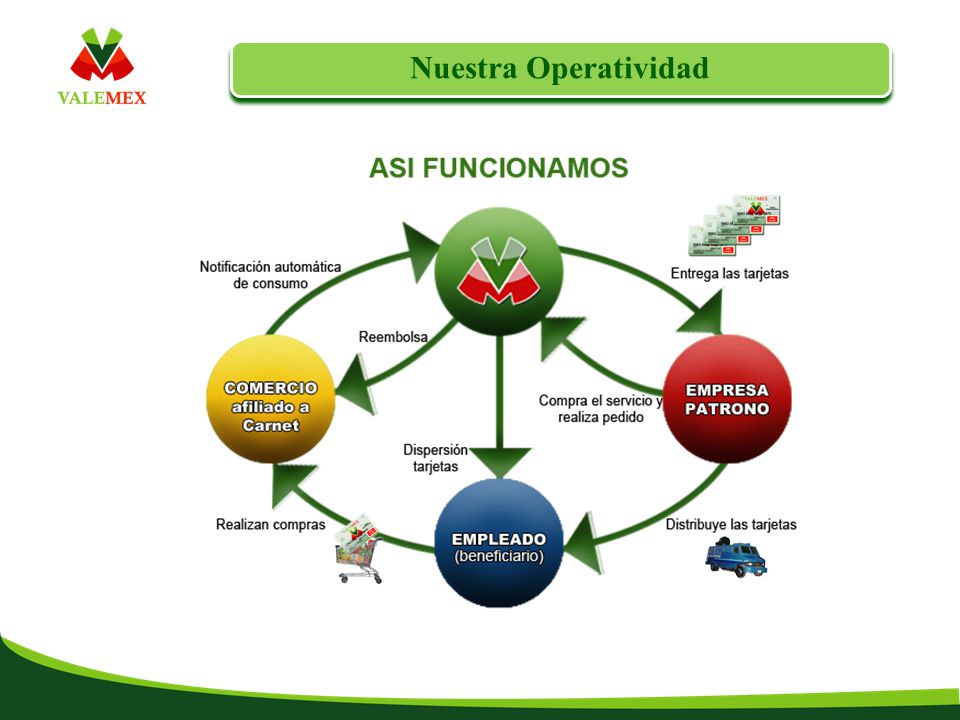 VALEMEX

Nuestra Operatividad

ASI FUNCIONAMOS

Notificación automática de consumo

Entrega las tarjetas

Reembolsa

COMERCIO afiliado a Carnet

Compra el servicio y realiza pedido

EMPRESA PATRONO

Dispersión tarjetas

Realizan compras

EMPLEADO (beneficiario)

Distribuye las tarjetas